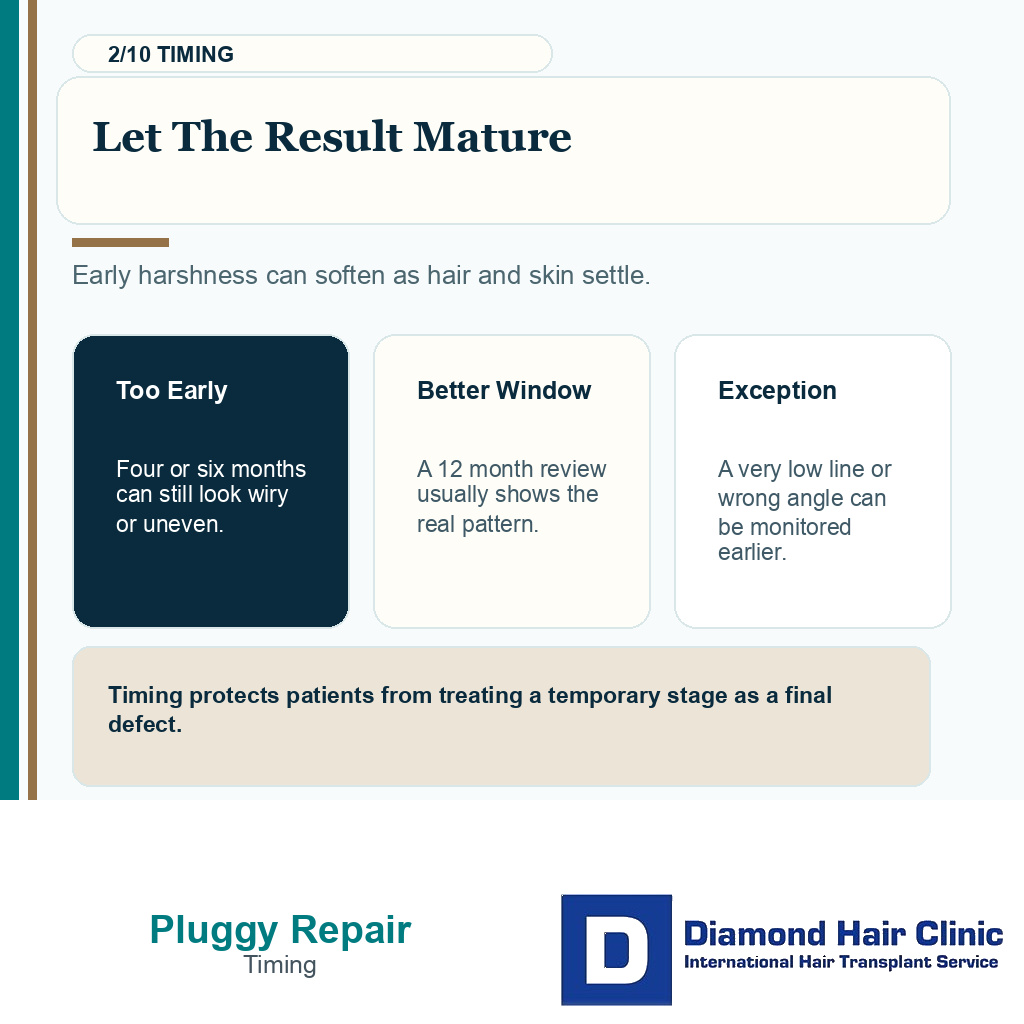 2/10 TIMING

Let The Result Mature

Early harshness can soften as hair and skin settle.

Too Early

Four or six months can still look wiry or uneven.

Better Window

A 12 month review usually shows the real pattern.

Exception

A very low line or wrong angle can be monitored earlier.

Timing protects patients from treating a temporary stage as a final defect.

Pluggy Repair
Timing

D

Diamond Hair Clinic
International Hair Transplant Service